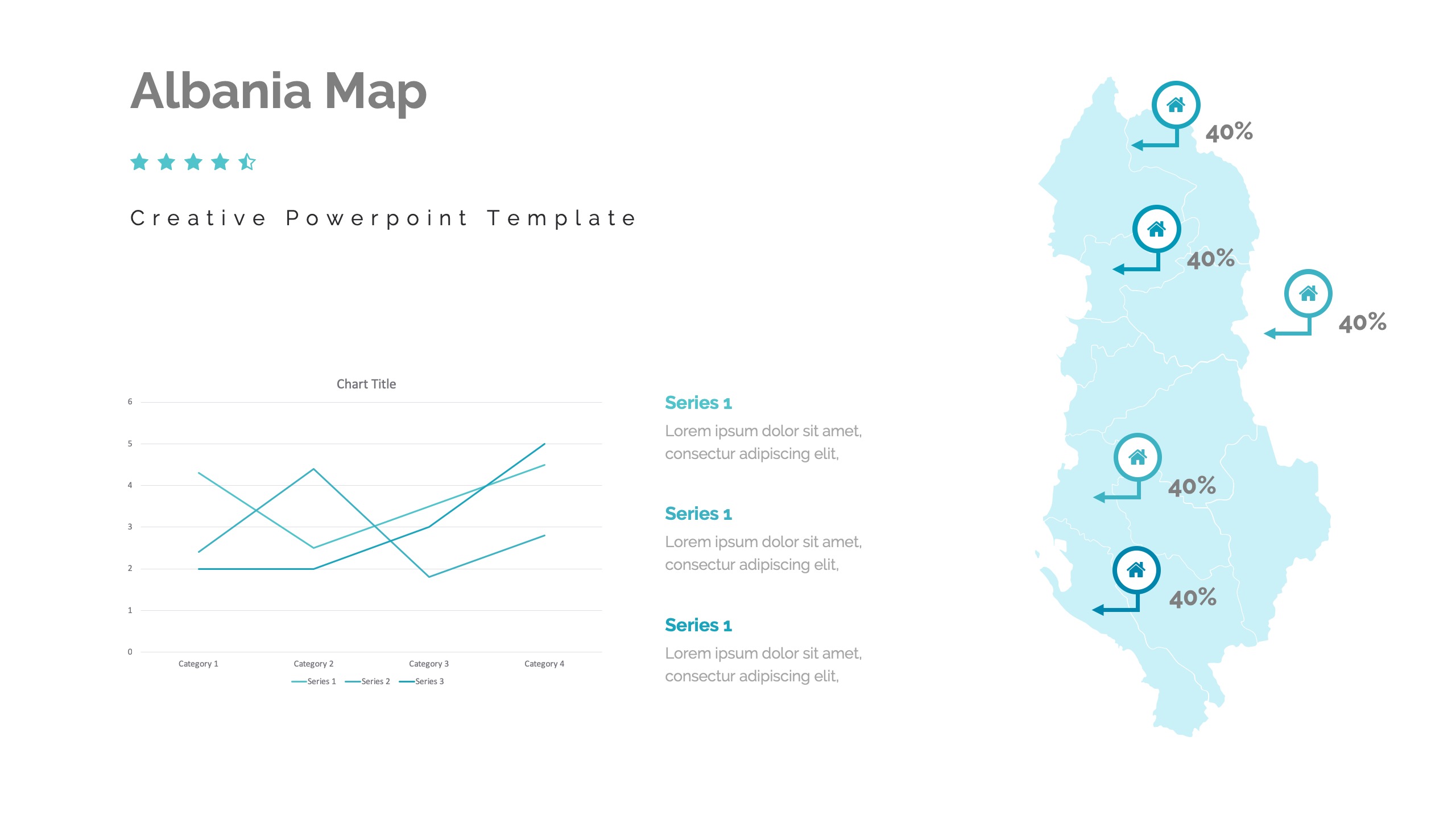 Albania Map

Creative Powerpoint Template

Chart Title

6
5
4
3
2
1
0

Category 1 Category 2 Category 3 Category 4

Series 1 Series 2 Series 3

Series 1
Lorem ipsum dolor sit amet, consectur adipiscing elit,

Series 1
Lorem ipsum dolor sit amet, consectur adipiscing elit,

Series 1
Lorem ipsum dolor sit amet, consectur adipiscing elit,

40%

40%

40%

40%

40%